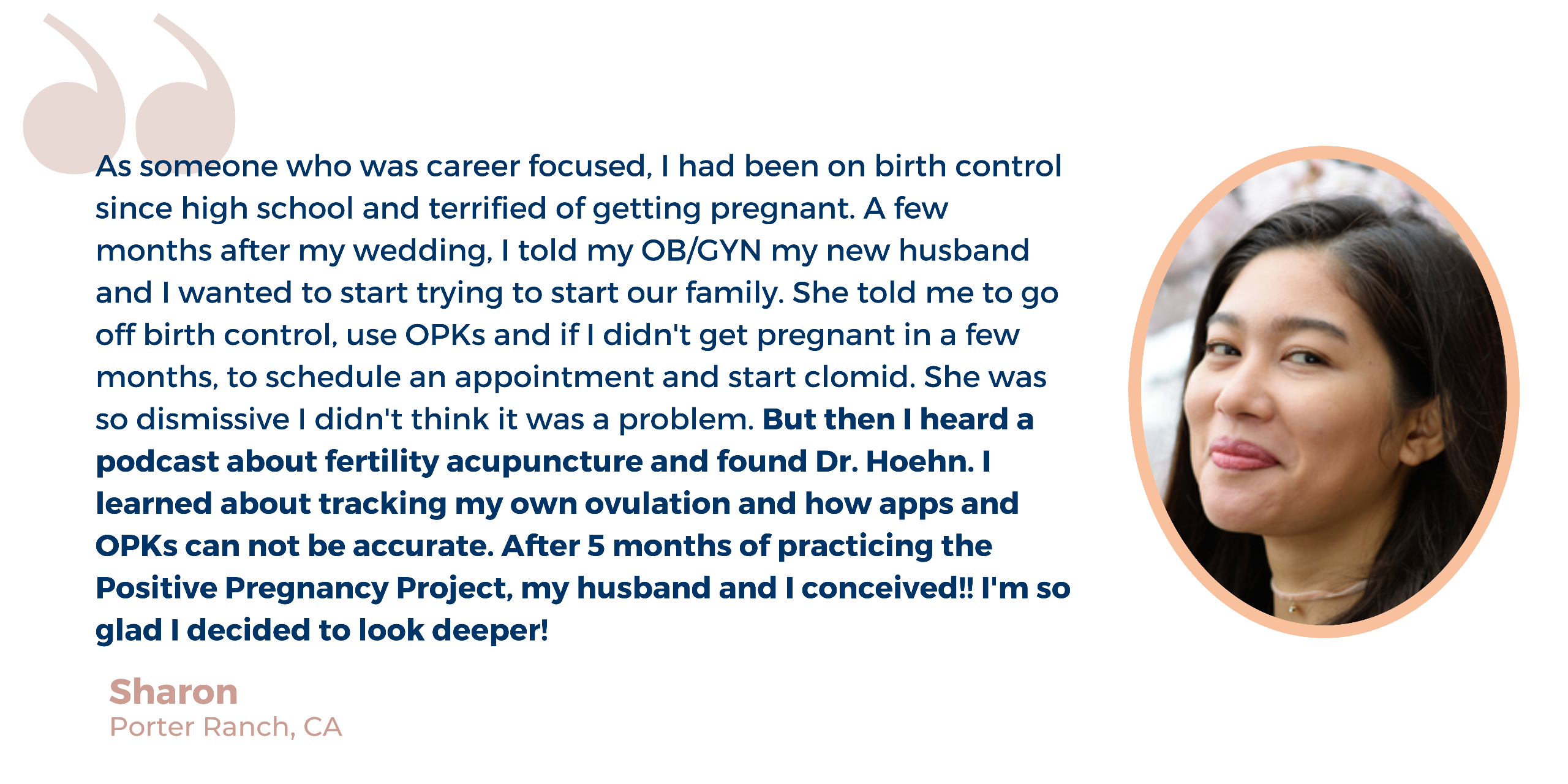 As someone who was career focused, I had been on birth control since high school and terrified of getting pregnant. A few months after my wedding, I told my OB/GYN my new husband and I wanted to start trying to start our family. She told me to go off birth control, use OPKs and if I didn't get pregnant in a few months, to schedule an appointment and start clomid. She was so dismissive I didn't think it was a problem. But then I heard a podcast about fertility acupuncture and found Dr. Hoehn. I learned about tracking my own ovulation and how apps and OPKs can not be accurate. After 5 months of practicing the Positive Pregnancy Project, my husband and I conceived!! I'm so glad I decided to look deeper!

Sharon
Porter Ranch, CA